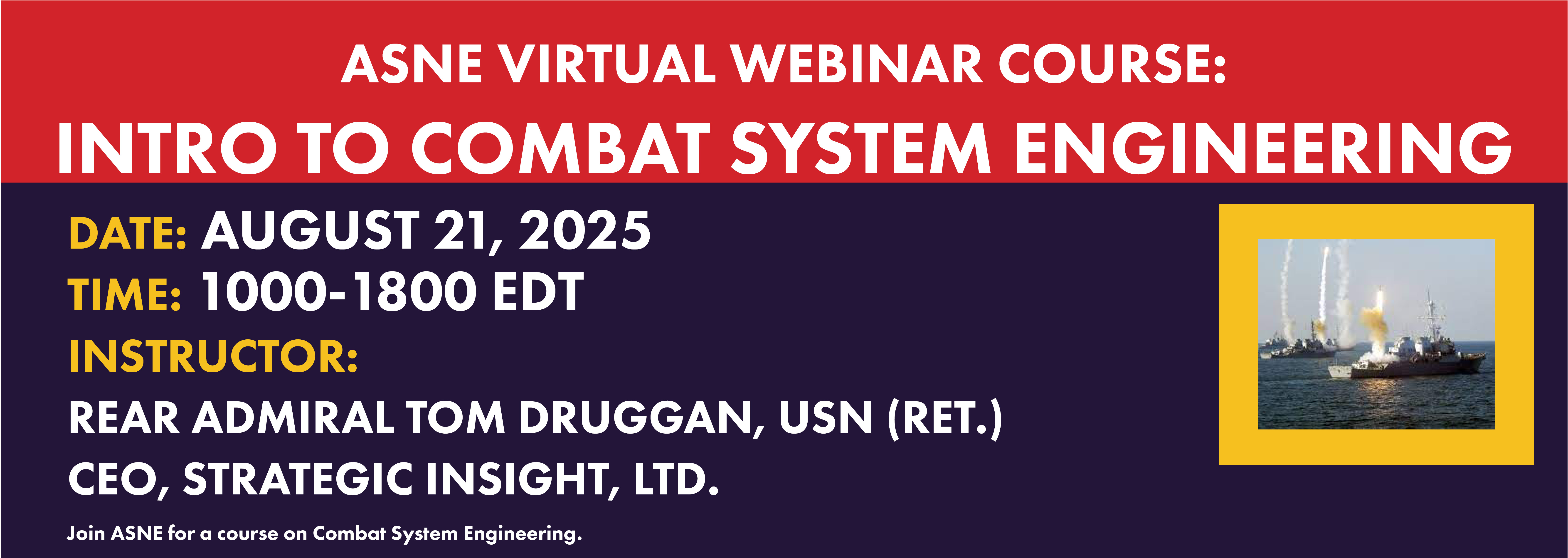 ASNE VIRTUAL WEBINAR COURSE:
INTRO TO COMBAT SYSTEM ENGINEERING

DATE: AUGUST 21, 2025
TIME: 1000-1800 EDT
INSTRUCTOR:
REAR ADMIRAL TOM DRUGGAN, USN (RET.)
CEO, STRATEGIC INSIGHT, LTD.

Join ASNE for a course on Combat System Engineering.